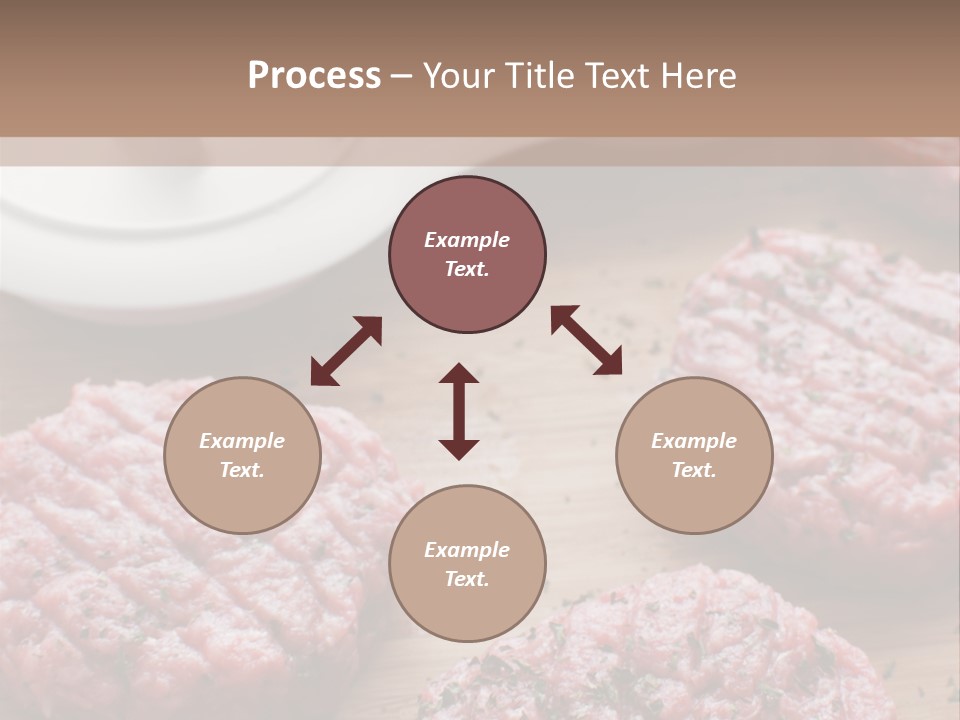 Process – Your Title Text Here

Example Text.

Example Text.

Example Text.

Example Text.